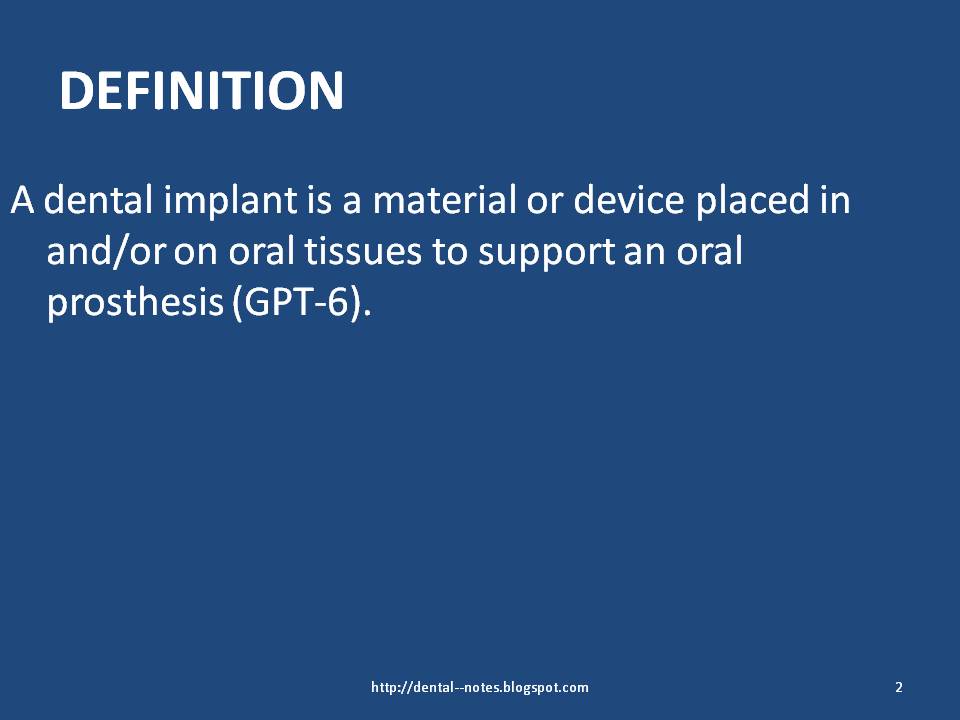 DEFINITION

A dental implant is a material or device placed in and/or on oral tissues to support an oral prosthesis (GPT-6).

http://dental--notes.blogspot.com

2